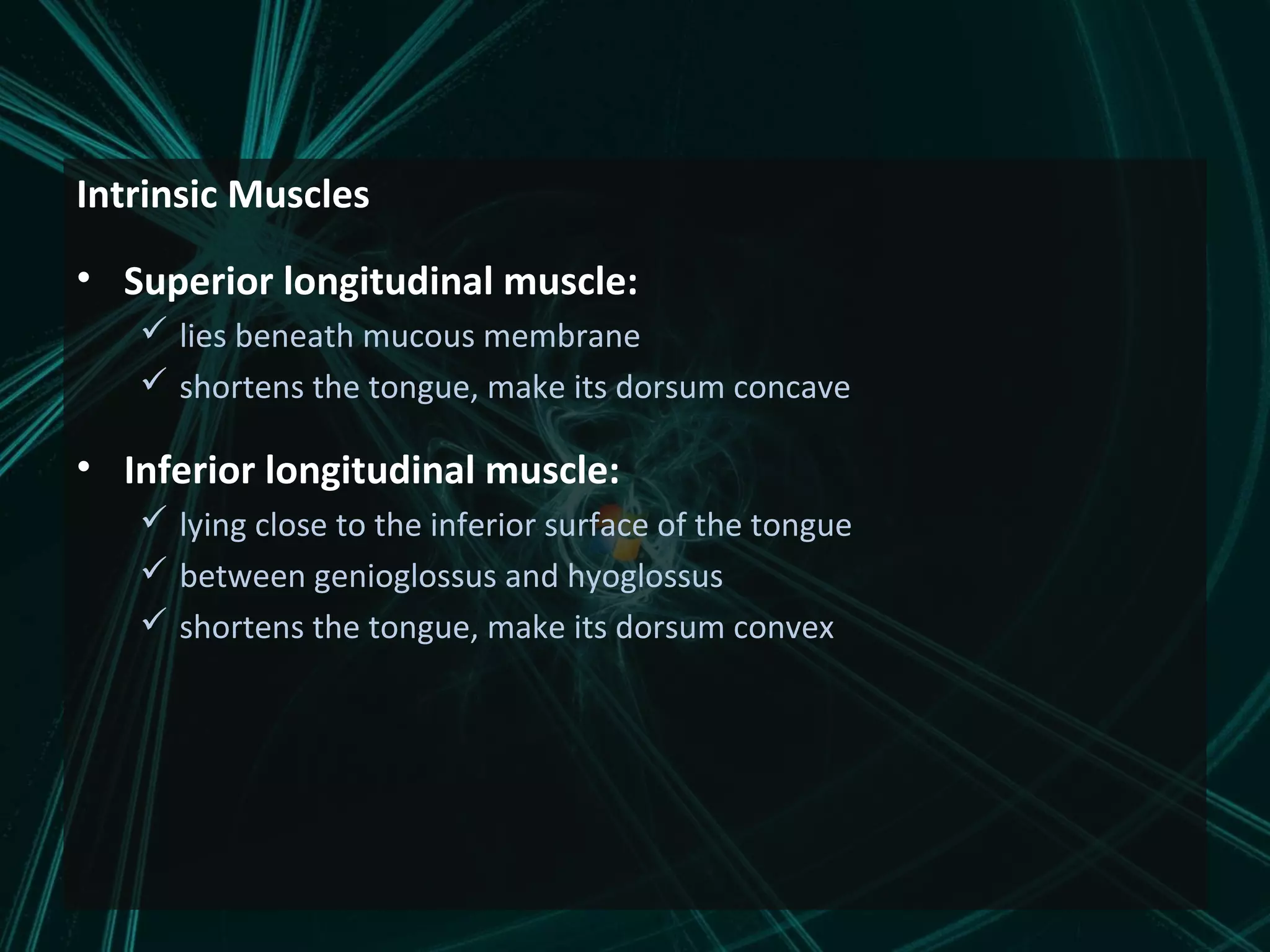 Intrinsic Muscles

• Superior longitudinal muscle:
✓ lies beneath mucous membrane
✓ shortens the tongue, make its dorsum concave

• Inferior longitudinal muscle:
✓ lying close to the inferior surface of the tongue
✓ between genioglossus and hyoglossus
✓ shortens the tongue, make its dorsum convex